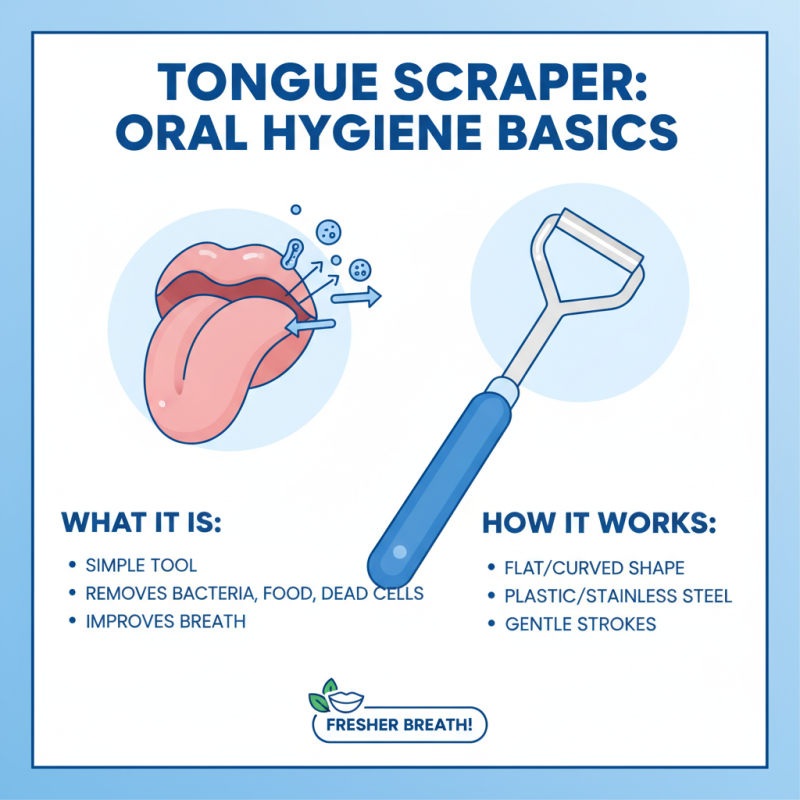 TONGUE SCRAPER: ORAL HYGIENE BASICS

WHAT IT IS:

• SIMPLE TOOL
• REMOVES BACTERIA, FOOD, DEAD CELLS
• IMPROVES BREATH

HOW IT WORKS:

• FLAT/CURVED SHAPE
• PLASTIC/STAINLESS STEEL
• GENTLE STROKES

FRESHER BREATH!